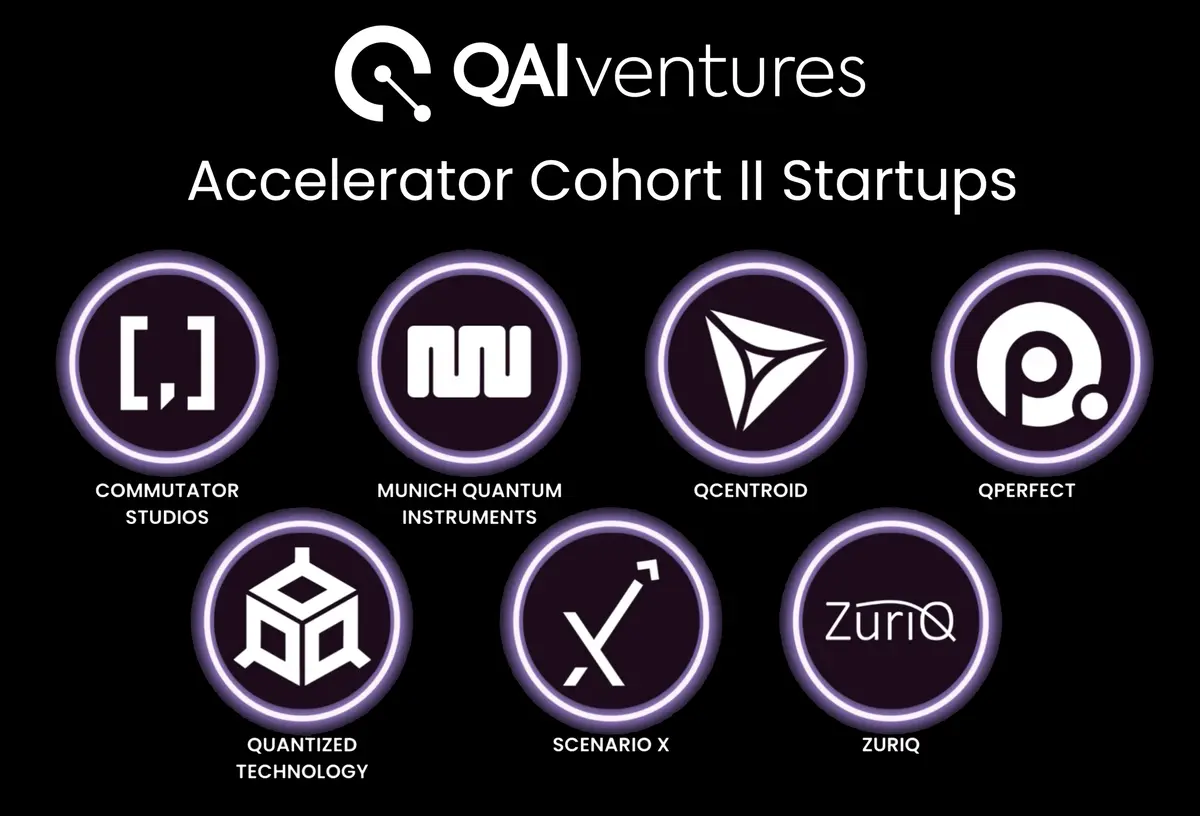 QAIventures

Accelerator Cohort II Startups

[,]

COMMUTATOR STUDIOS

MUNICH QUANTUM INSTRUMENTS

QCENTROID

QPERFECT

QUANTIZED TECHNOLOGY

SCENARIO X

ZuriQ

ZURIQ